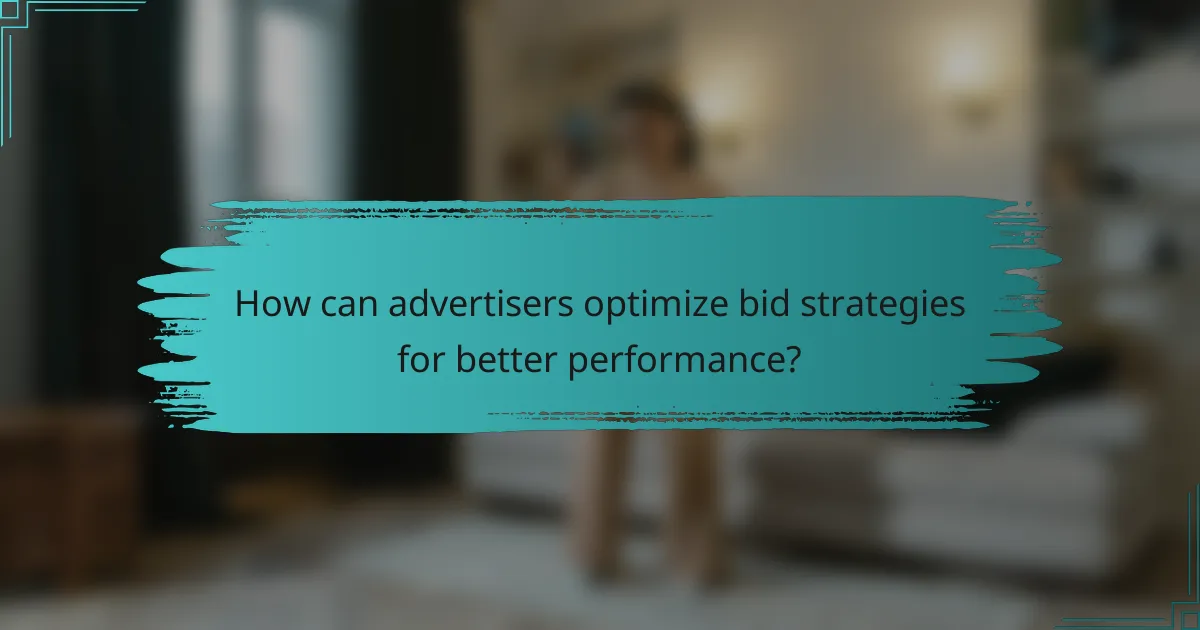 How can advertisers optimize bid strategies for better performance?